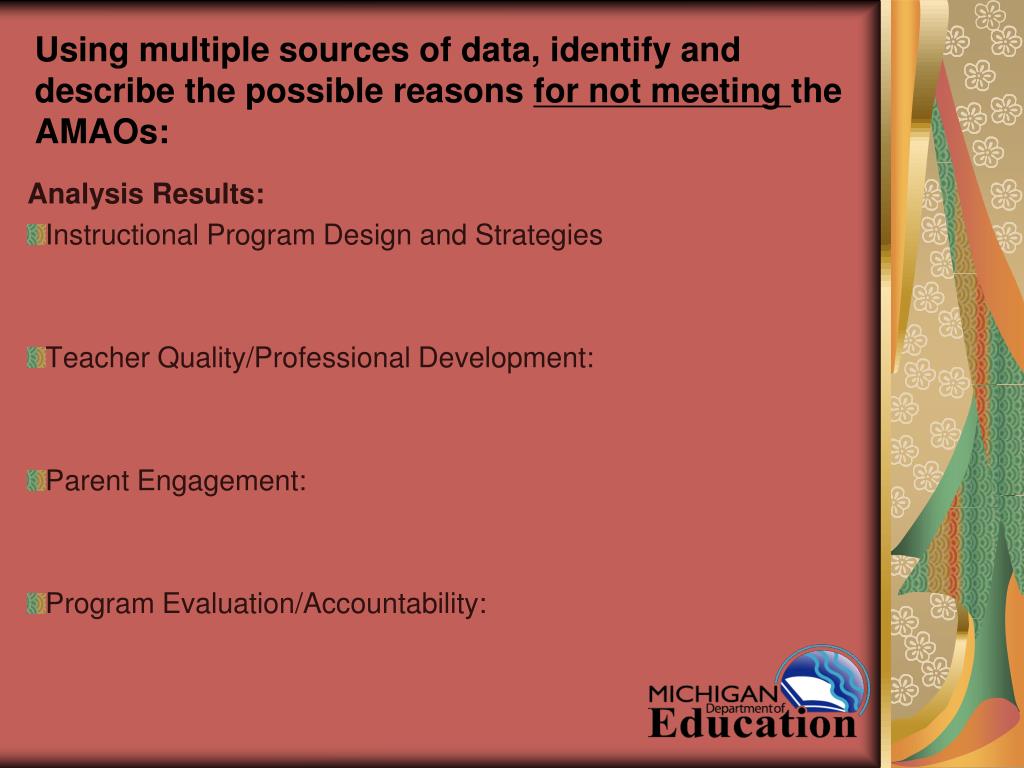 Using multiple sources of data, identify and describe the possible reasons for not meeting the AMAOs:

Analysis Results:

Instructional Program Design and Strategies

Teacher Quality/Professional Development:

Parent Engagement:

Program Evaluation/Accountability:

MICHIGAN Department of Education